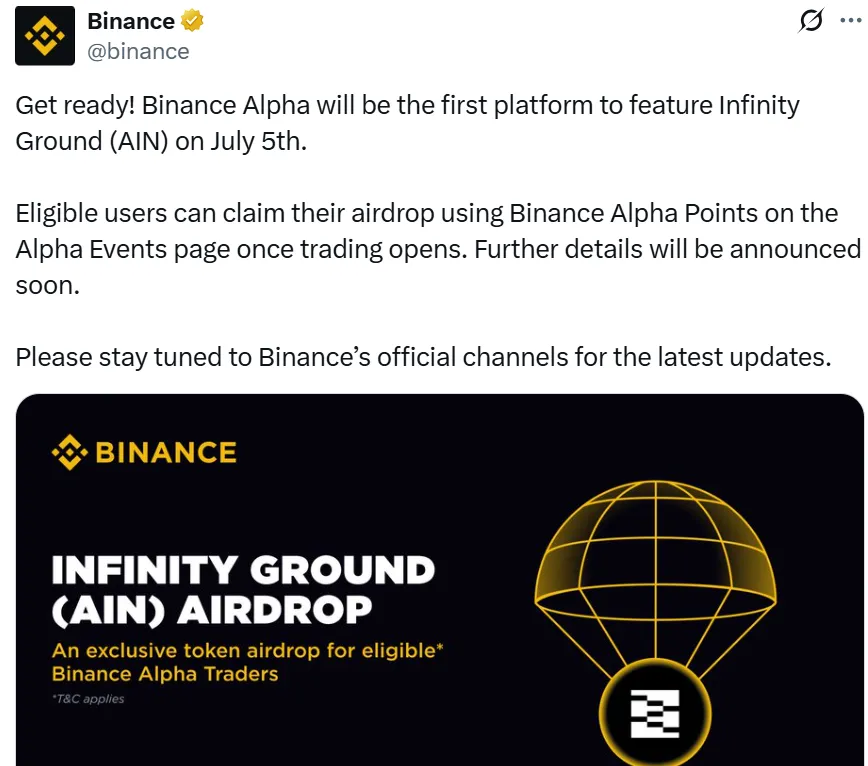 Binance
@binance

Get ready! Binance Alpha will be the first platform to feature Infinity Ground (AIN) on July 5th.

Eligible users can claim their airdrop using Binance Alpha Points on the Alpha Events page once trading opens. Further details will be announced soon.

Please stay tuned to Binance's official channels for the latest updates.

BINANCE

INFINITY GROUND (AIN) AIRDROP

An exclusive token airdrop for eligible* Binance Alpha Traders

*T&C applies